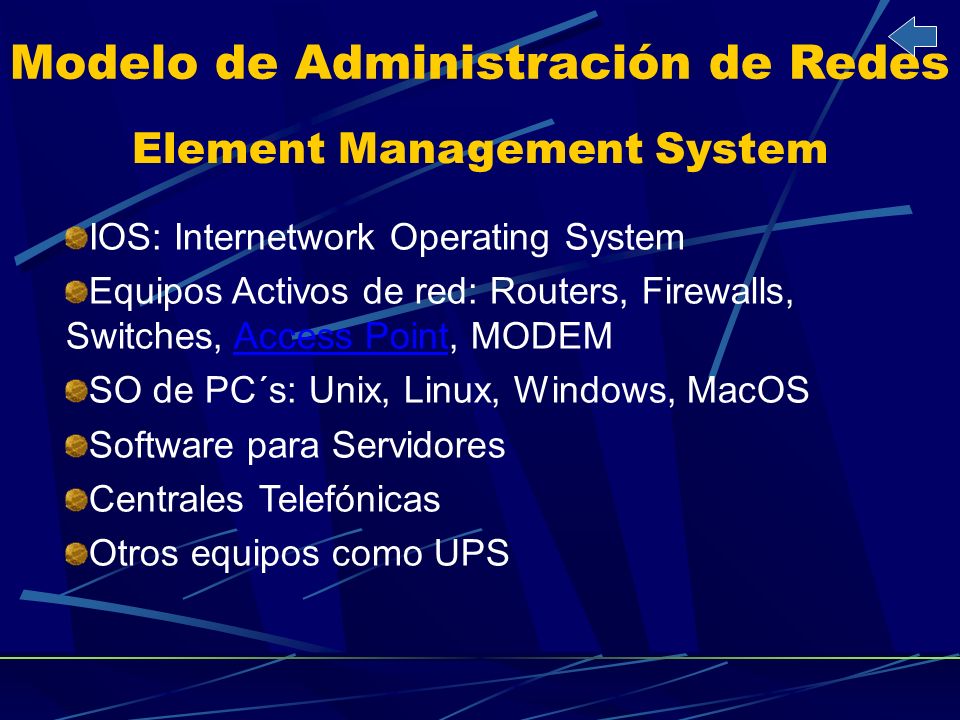 Modelo de Administración de Redes

Element Management System

IOS: Internetwork Operating System

Equipos Activos de red: Routers, Firewalls, Switches, Access Point, MODEM

SO de PC´s: Unix, Linux, Windows, MacOS

Software para Servidores

Centrales Telefónicas

Otros equipos como UPS